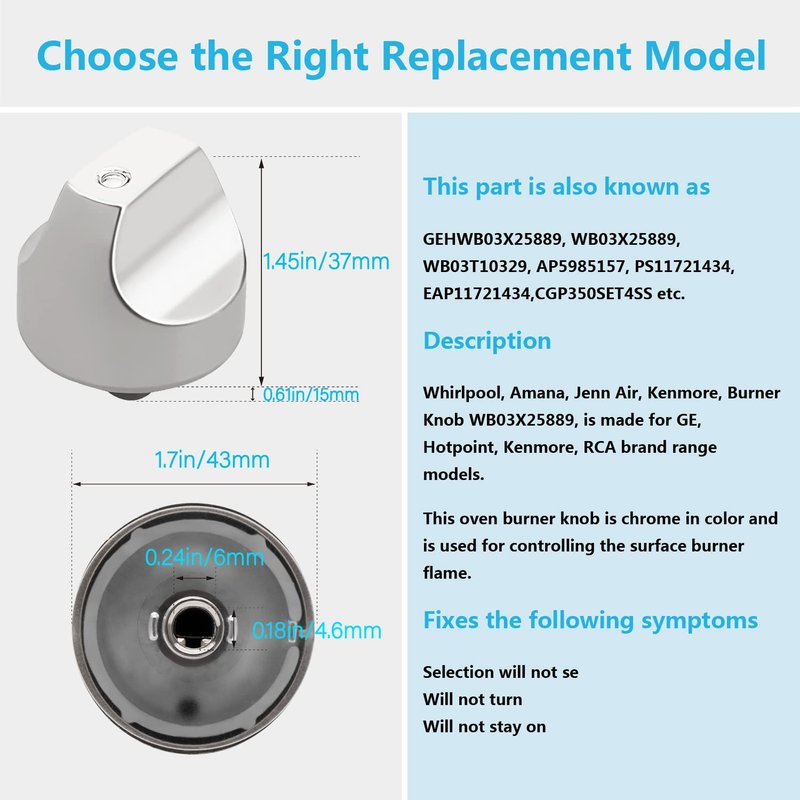 Choose the Right Replacement Model

1.45in/37mm

0.61in/15mm

1.7in/43mm

0.24in/6mm

0.18in/4.6mm

This part is also known as

GEHWB03X25889, WB03X25889, WB03T10329, AP5985157, PS11721434, EAP11721434,CGP350SET4SS etc.

Description

Whirlpool, Amana, Jenn Air, Kenmore, Burner Knob WB03X25889, is made for GE, Hotpoint, Kenmore, RCA brand range models.

This oven burner knob is chrome in color and is used for controlling the surface burner flame.

Fixes the following symptoms

Selection will not se
Will not turn
Will not stay on